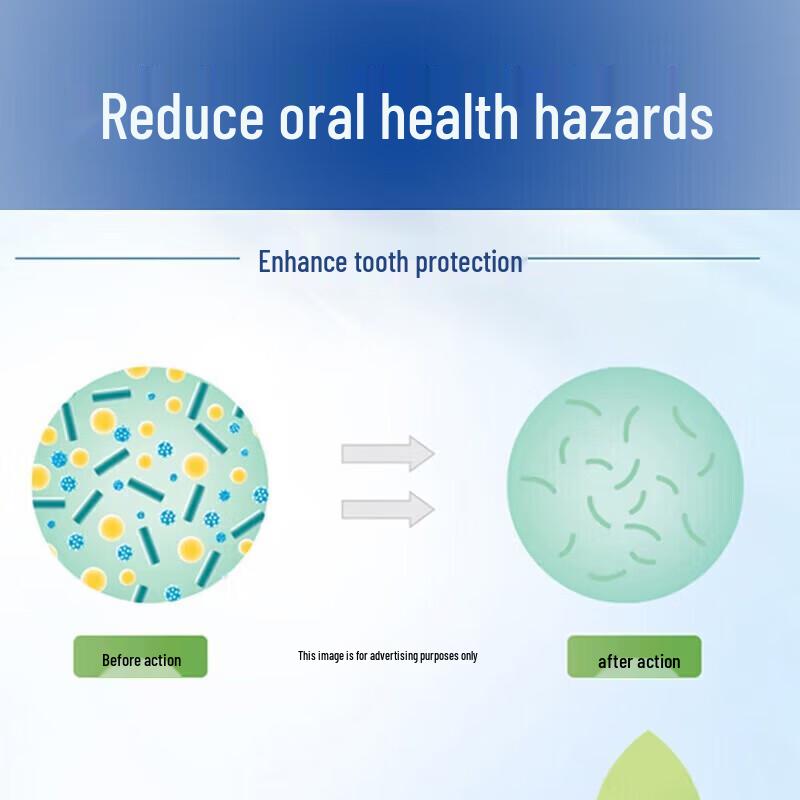 Reduce oral health hazards

Enhance tooth protection

Before action

This image is for advertising purposes only

after action